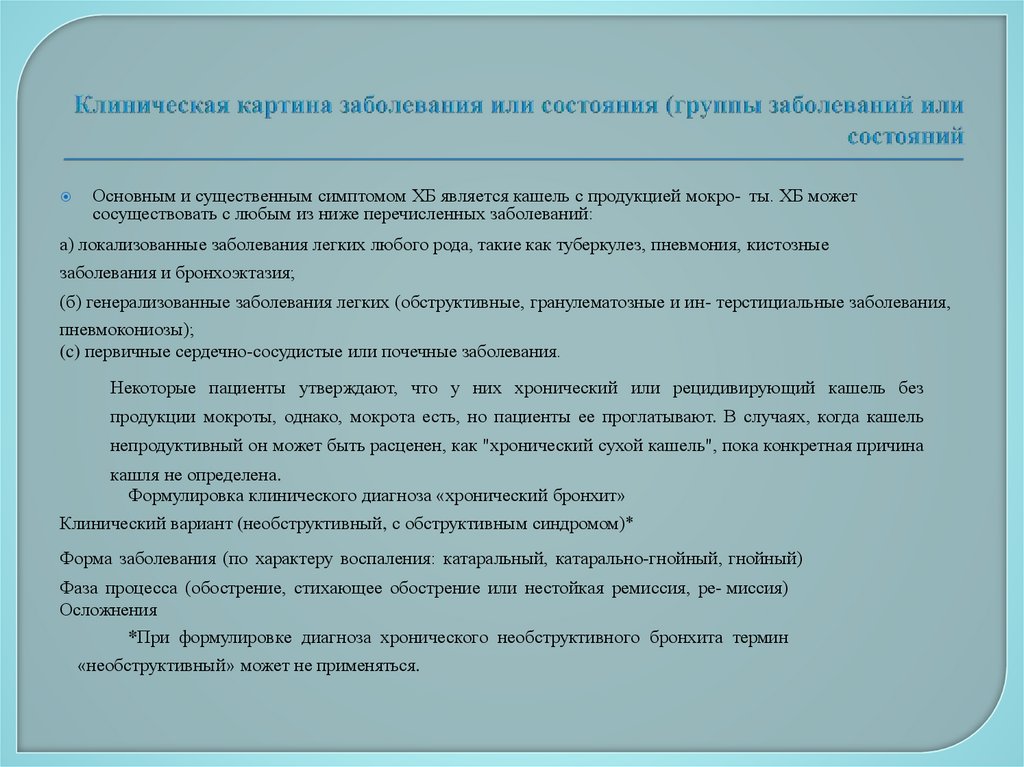 Клиническая картина заболевания или состояния (группы заболеваний или состояний

Основным и существенным симптомом ХБ является кашель с продукцией мокро- ты. ХБ может сосуществовать с любым из ниже перечисленных заболеваний:

а) локализованные заболевания легких любого рода, такие как туберкулез, пневмония, кистозные заболевания и бронхоэктазия;

(б) генерализованные заболевания легких (обструктивные, гранулематозные и ин- терстициальные заболевания, пневмокониозы);
(с) первичные сердечно-сосудистые или почечные заболевания.

Некоторые пациенты утверждают, что у них хронический или рецидивирующий кашель без продукции мокроты, однако, мокрота есть, но пациенты ее проглатывают. В случаях, когда кашель непродуктивный он может быть расценен, как "хронический сухой кашель", пока конкретная причина кашля не определена.

Формулировка клинического диагноза «хронический бронхит»

Клинический вариант (необструктивный, с обструктивным синдромом)*

Форма заболевания (по характеру воспаления: катаральный, катарально-гнойный, гнойный)

Фаза процесса (обострение, стихающее обострение или нестойкая ремиссия, ре- миссия)
Осложнения

*При формулировке диагноза хронического необструктивного бронхита термин «необструктивный» может не применяться.